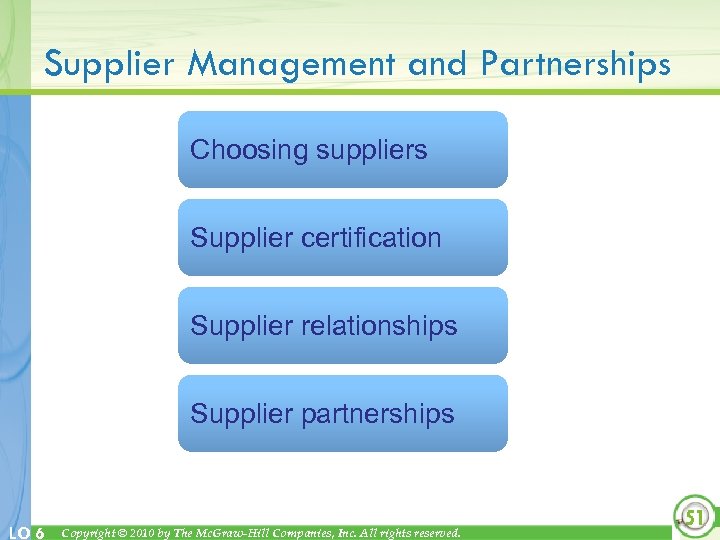 Supplier Management and Partnerships

Choosing suppliers

Supplier certification

Supplier relationships

Supplier partnerships

LO 6 Copyright © 2010 by The McGraw-Hill Companies, Inc. All rights reserved.

51